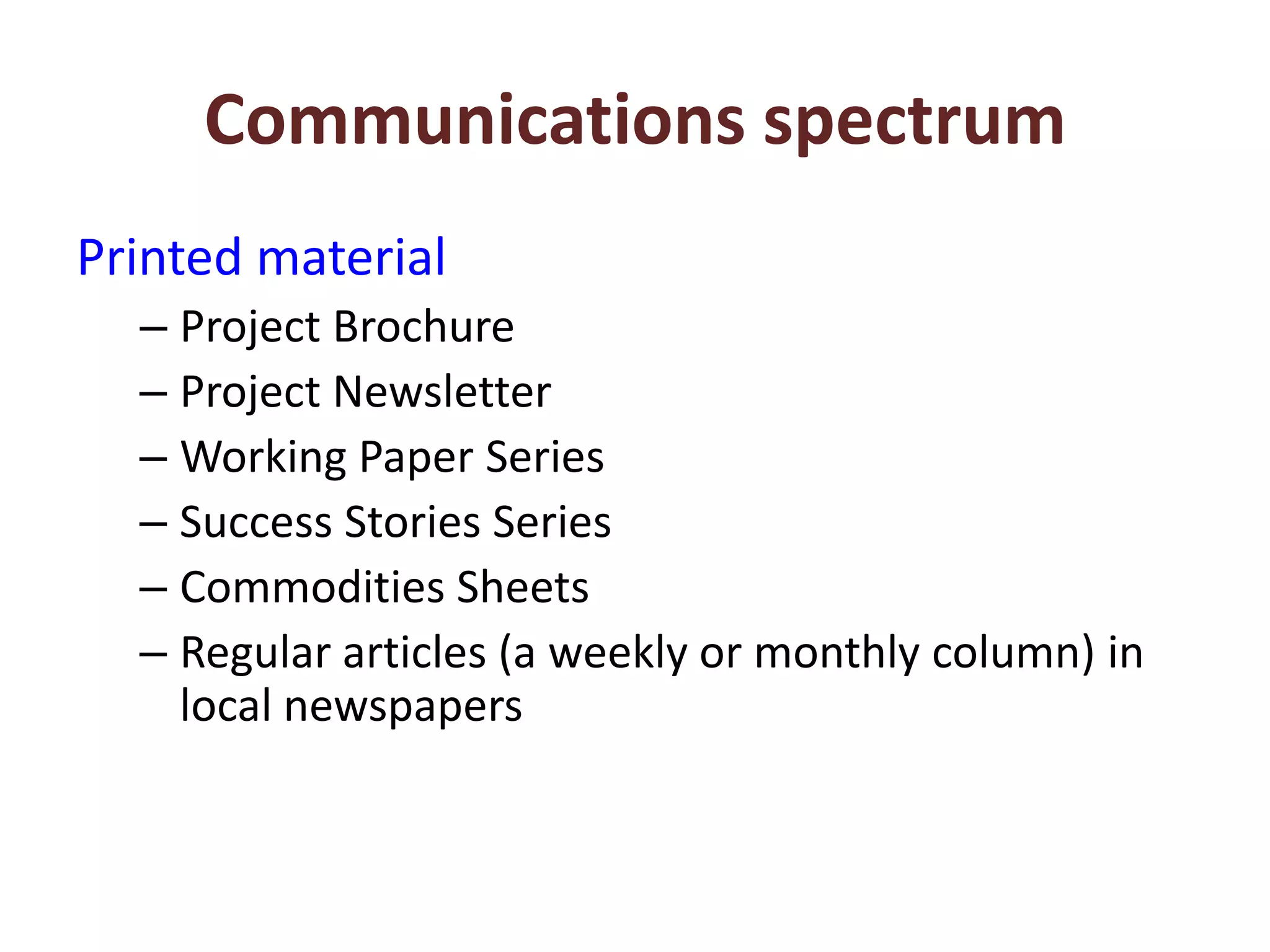 Communications spectrum

Printed material

– Project Brochure
– Project Newsletter
– Working Paper Series
– Success Stories Series
– Commodities Sheets
– Regular articles (a weekly or monthly column) in local newspapers